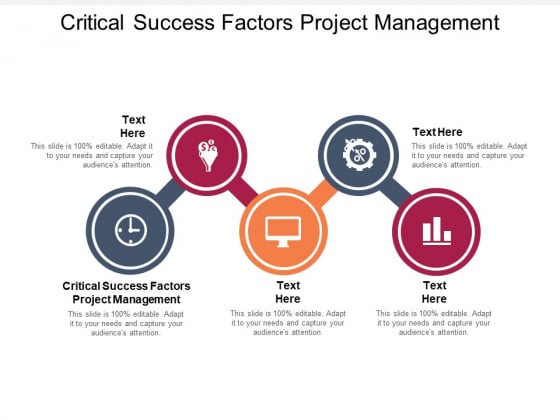 Critical Success Factors Project Management

Text Here
This slide is 100% editable. Adapt it to your needs and capture your audience's attention.

Text Here
This slide is 100% editable. Adapt it to your needs and capture your audience's attention.

Critical Success Factors Project Management
This slide is 100% editable. Adapt it to your needs and capture your audience's attention.

Text Here
This slide is 100% editable. Adapt it to your needs and capture your audience's attention.

Text Here
This slide is 100% editable. Adapt it to your needs and capture your audience's attention.